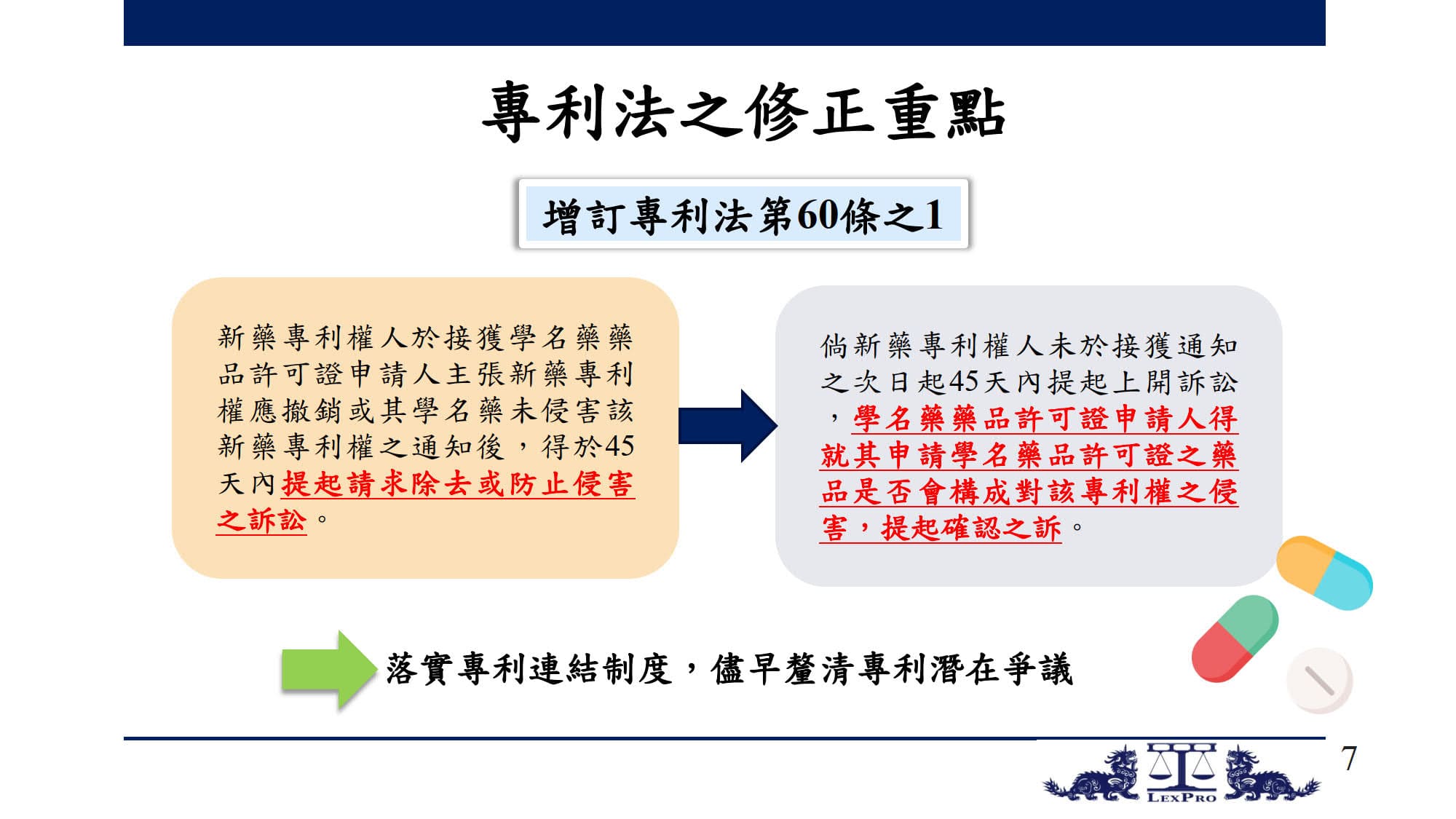 專利法之修正重點

增訂專利法第60條之1

新藥專利權人於接獲學名藥藥品許可證申請人主張新藥專利權應撤銷或其學名藥未侵害該新藥專利權之通知後，得於45天內提起請求除去或防止侵害之訴訟。

倘新藥專利權人未於接獲通知之次日起45天內提起上開訴訟，學名藥藥品許可證申請人得就其申請學名藥品許可證之藥品是否會構成對該專利權之侵害，提起確認之訴。

落實專利連結制度，儘早釐清專利潛在爭議

LEXPRO

7